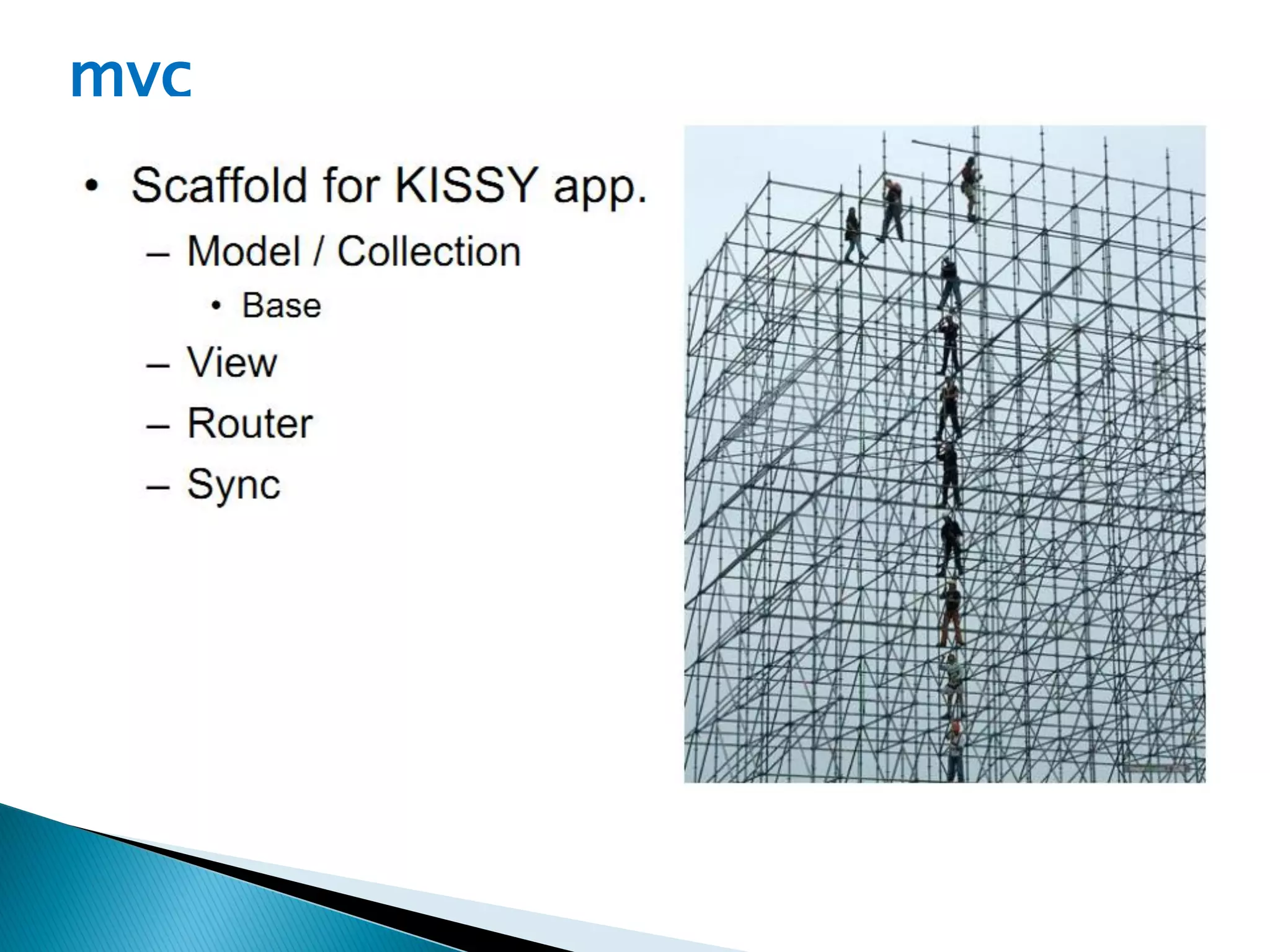 mvc

• Scaffold for KISSY app.
– Model / Collection
• Base
– View
– Router
– Sync